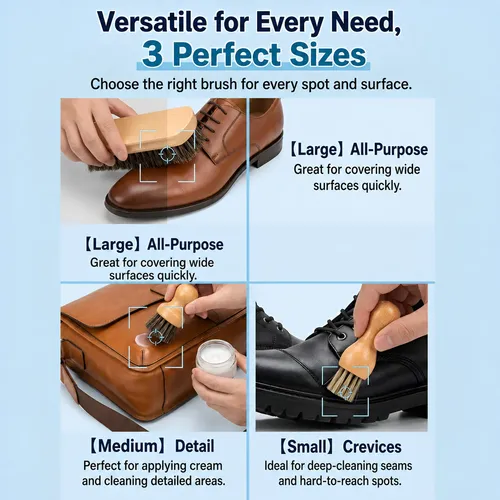 Versatile for Every Need,
3 Perfect Sizes

Choose the right brush for every spot and surface.

【Large】All-Purpose
Great for covering wide surfaces quickly.

【Large】All-Purpose
Great for covering wide surfaces quickly.

【Medium】Detail
Perfect for applying cream and cleaning detailed areas.

【Small】Crevices
Ideal for deep-cleaning seams and hard-to-reach spots.